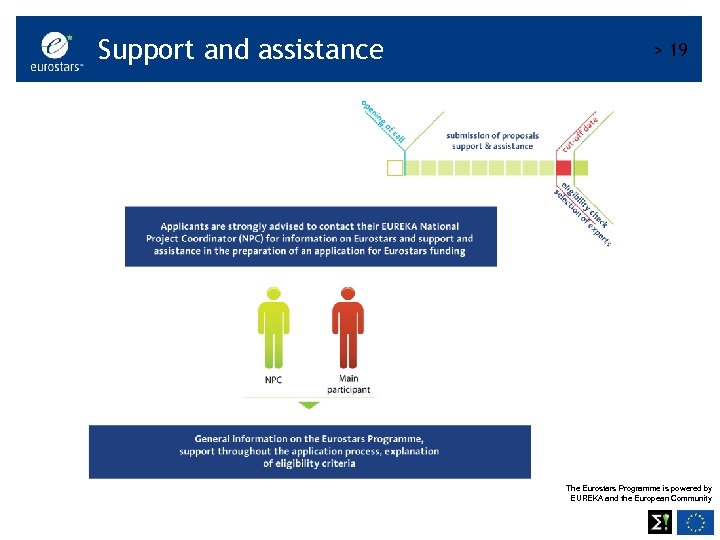 eurostars™

Support and assistance

> 19

opening of call

submission of proposals support & assistance

cut-off date

eligibility check selection of experts

Applicants are strongly advised to contact their EUREKA National Project Coordinator (NPC) for information on Eurostars and support and assistance in the preparation of an application for Eurostars funding

NPC

Main participant

General information on the Eurostars Programme, support throughout the application process, explanation of eligibility criteria

The Eurostars Programme is powered by EUREKA and the European Community